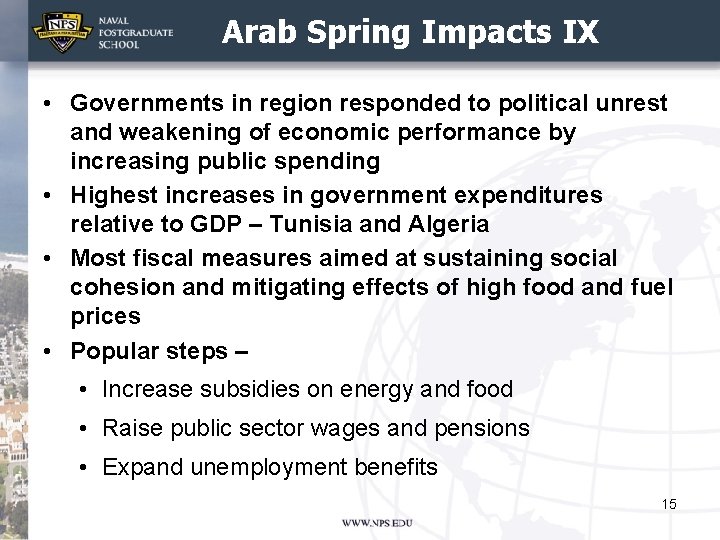 NPS
NAVAL POSTGRADUATE SCHOOL

Arab Spring Impacts IX

• Governments in region responded to political unrest and weakening of economic performance by increasing public spending
• Highest increases in government expenditures relative to GDP – Tunisia and Algeria
• Most fiscal measures aimed at sustaining social cohesion and mitigating effects of high food and fuel prices
• Popular steps –
  • Increase subsidies on energy and food
  • Raise public sector wages and pensions
  • Expand unemployment benefits

15

WWW.NPS.EDU